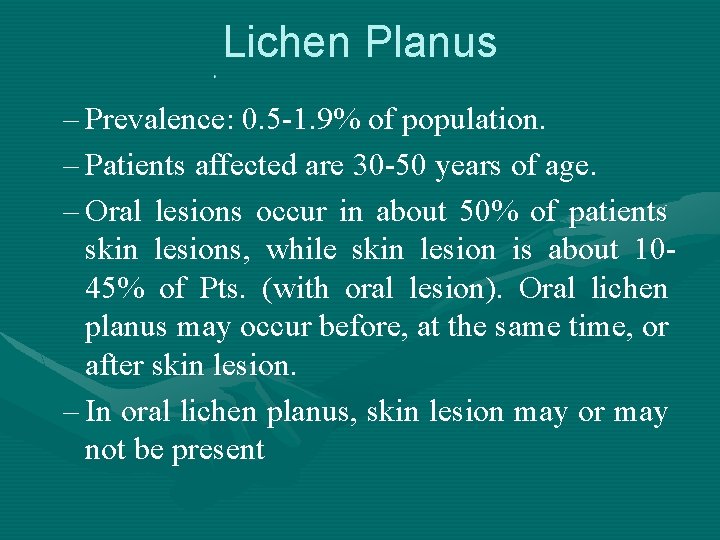 Lichen Planus

– Prevalence: 0.5-1.9% of population.

– Patients affected are 30-50 years of age.

– Oral lesions occur in about 50% of patients skin lesions, while skin lesion is about 10-45% of Pts. (with oral lesion). Oral lichen planus may occur before, at the same time, or after skin lesion.

– In oral lichen planus, skin lesion may or may not be present